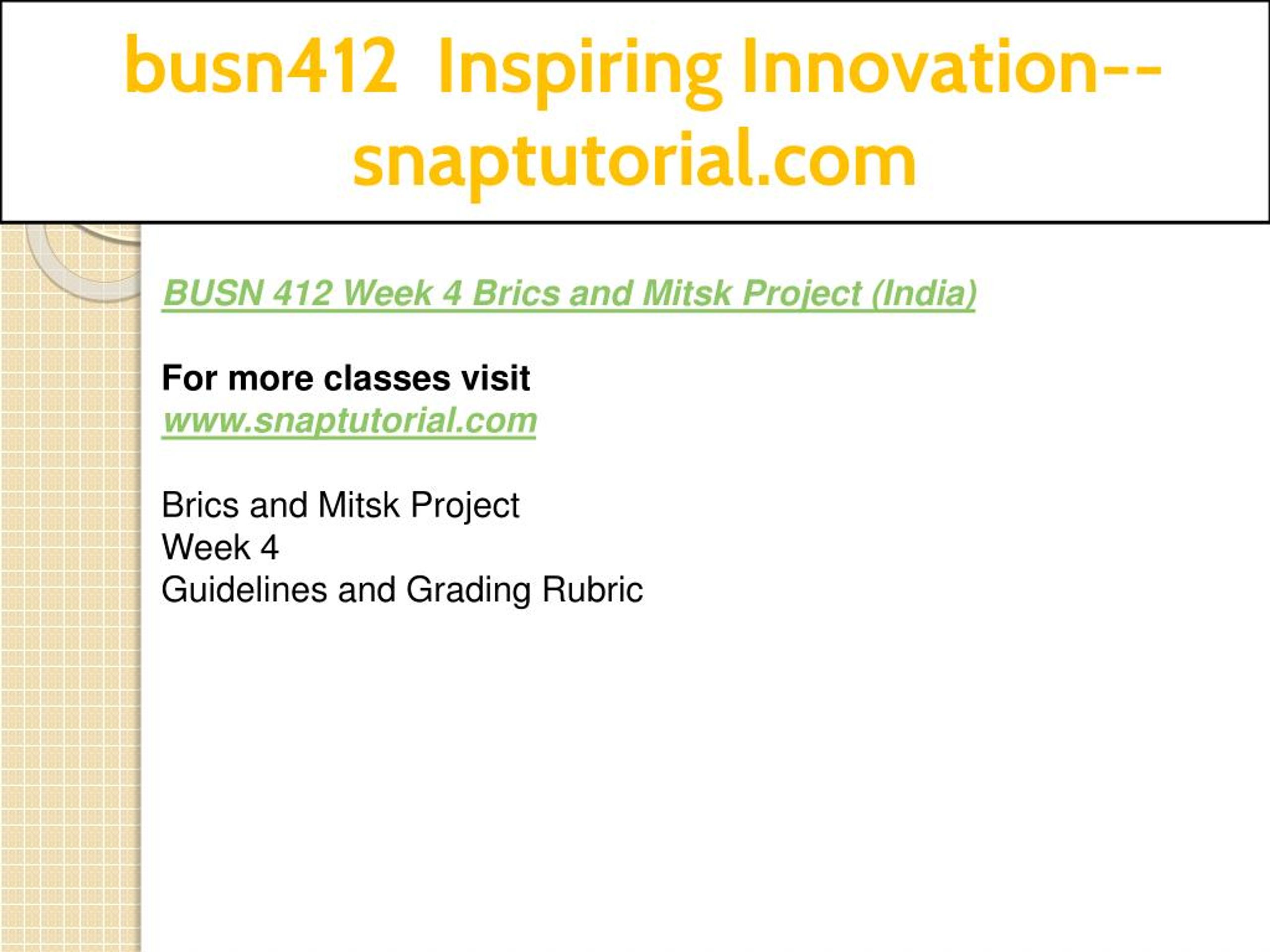 busn412 Inspiring Innovation--snaptutorial.com

BUSN 412 Week 4 Brics and Mitsk Project (India)

For more classes visit
www.snaptutorial.com

Brics and Mitsk Project
Week 4
Guidelines and Grading Rubric